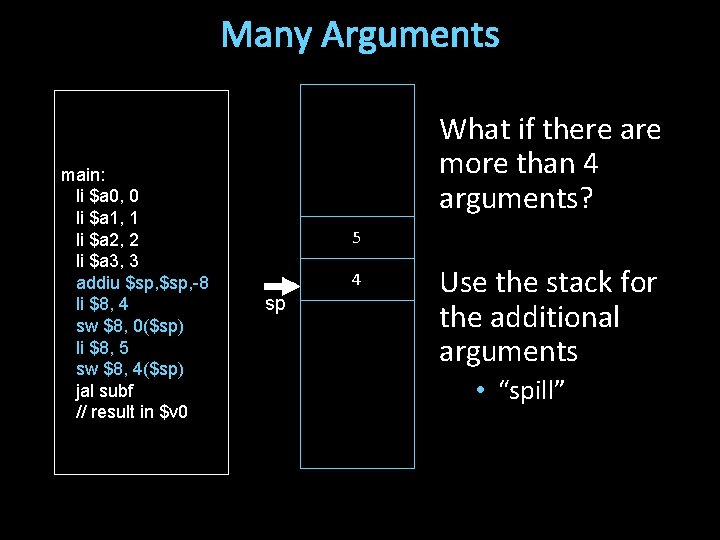 Many Arguments

main:
li \$a0, 0
li \$a1, 1
li \$a2, 2
li \$a3, 3
addiu \$sp,\$sp,-8
li \$8, 4
sw \$8, 0(\$sp)
li \$8, 5
sw \$8, 4(\$sp)
jal subf
// result in \$v0

5
4
sp

What if there are more than 4 arguments?

Use the stack for the additional arguments

• “spill”